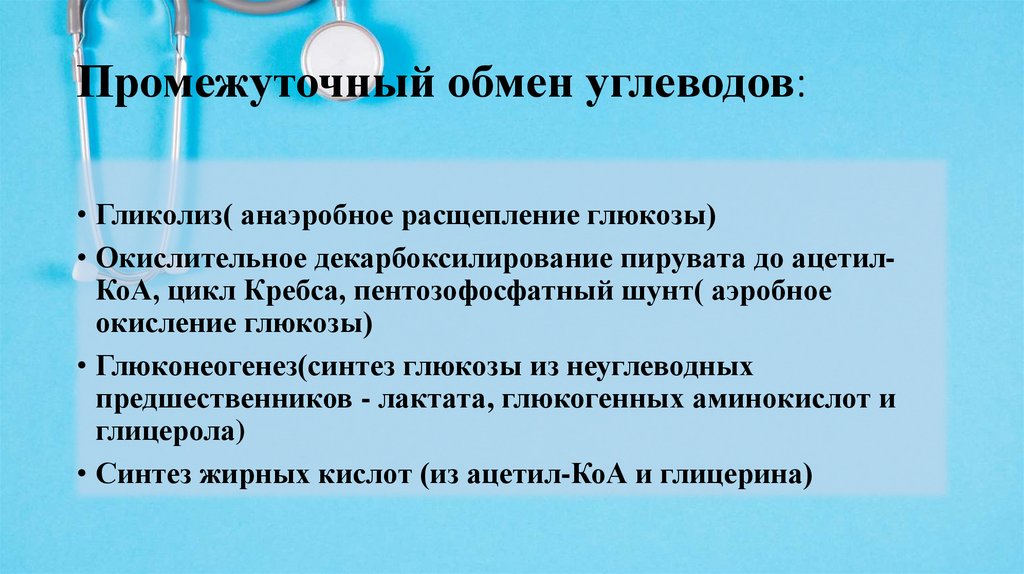 Промежуточный обмен углеводов:

• Гликолиз( анаэробное расщепление глюкозы)
• Окислительное декарбоксилирование пирувата до ацетил-КоА, цикл Кребса, пентозофосфатный шунт( аэробное окисление глюкозы)
• Глюконеогенез(синтез глюкозы из неуглеводных предшественников - лактата, глюкогенных аминокислот и глицерола)
• Синтез жирных кислот (из ацетил-КоА и глицерина)